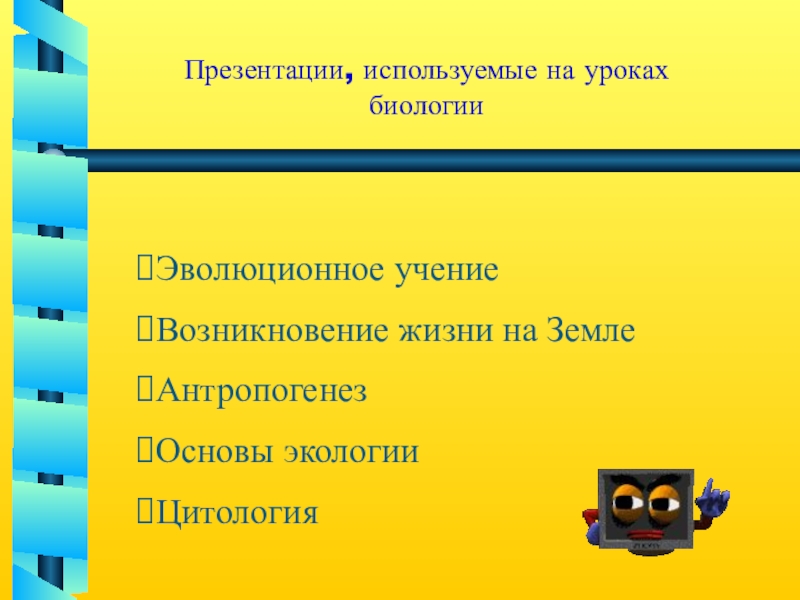 Презентации, используемые на уроках биологии

Эволюционное учение

Возникновение жизни на Земле

Антропогенез

Основы экологии

Цитология